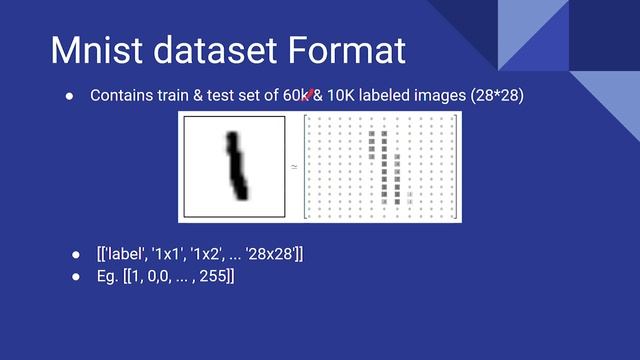 Mnist dataset Format

● Contains train & test set of 60k & 10K labeled images (28*28)

≃

● [['label', '1x1', '1x2', ... '28x28']]
● Eg. [[1, 0,0, ... , 255]]